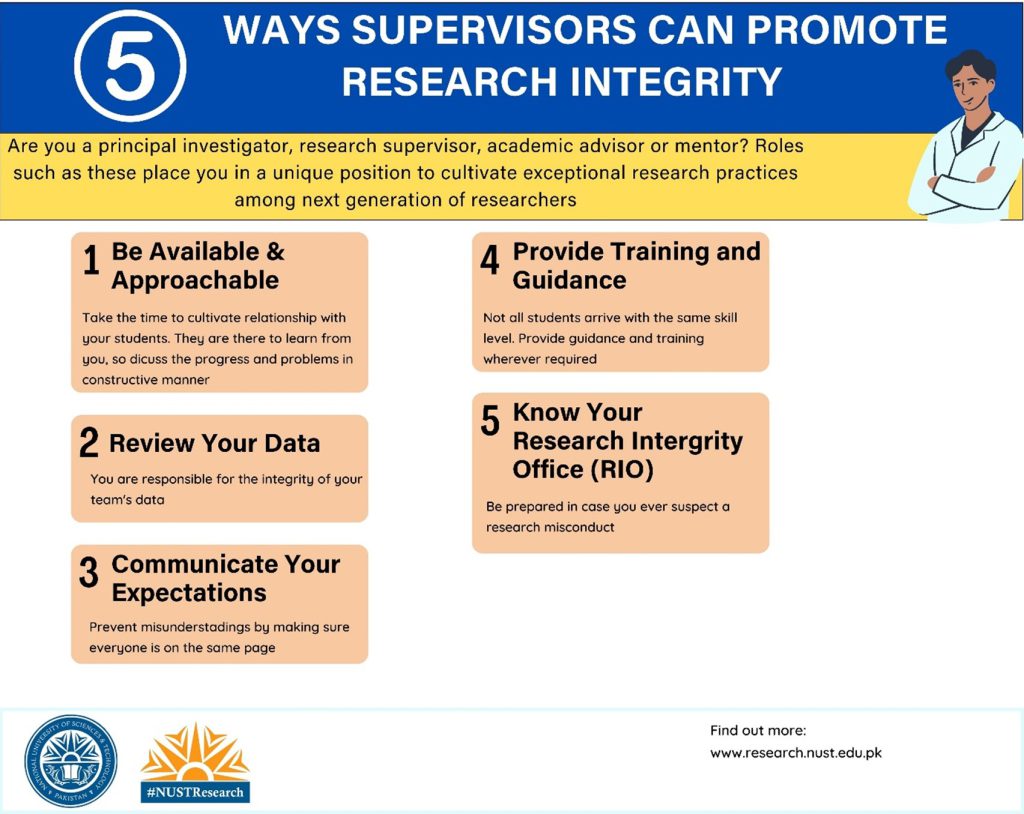 5 WAYS SUPERVISORS CAN PROMOTE RESEARCH INTEGRITY

Are you a principal investigator, research supervisor, academic advisor or mentor? Roles such as these place you in a unique position to cultivate exceptional research practices among next generation of researchers

1 Be Available & Approachable

Take the time to cultivate relationship with your students. They are there to learn from you, so dicuss the progress and problems in constructive manner

2 Review Your Data

You are responsible for the integrity of your team's data

3 Communicate Your Expectations

Prevent misunderstadings by making sure everyone is on the same page

4 Provide Training and Guidance

Not all students arrive with the same skill level. Provide guidance and training wherever required

5 Know Your Research Intergrity Office (RIO)

Be prepared in case you ever suspect a research misconduct

NATIONAL UNIVERSITY OF SCIENCES & TECHNOLOGY PAKISTAN

#NUSTResearch

Find out more:
www.research.nust.edu.pk